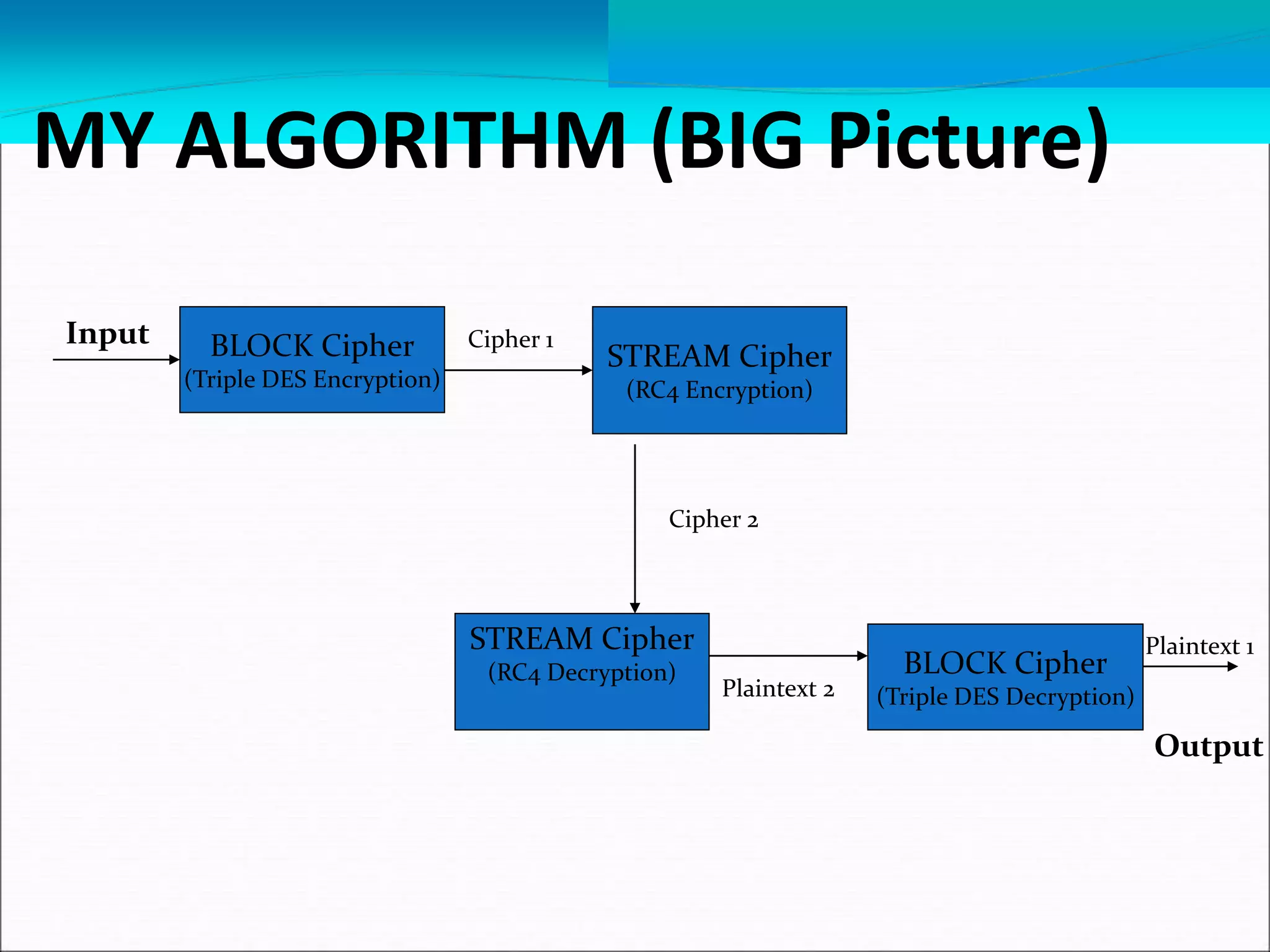 MY ALGORITHM (BIG Picture)

Input

BLOCK Cipher
(Triple DES Encryption)

Cipher 1

STREAM Cipher
(RC4 Encryption)

Cipher 2

STREAM Cipher
(RC4 Decryption)

Plaintext 2

BLOCK Cipher
(Triple DES Decryption)

Plaintext 1

Output